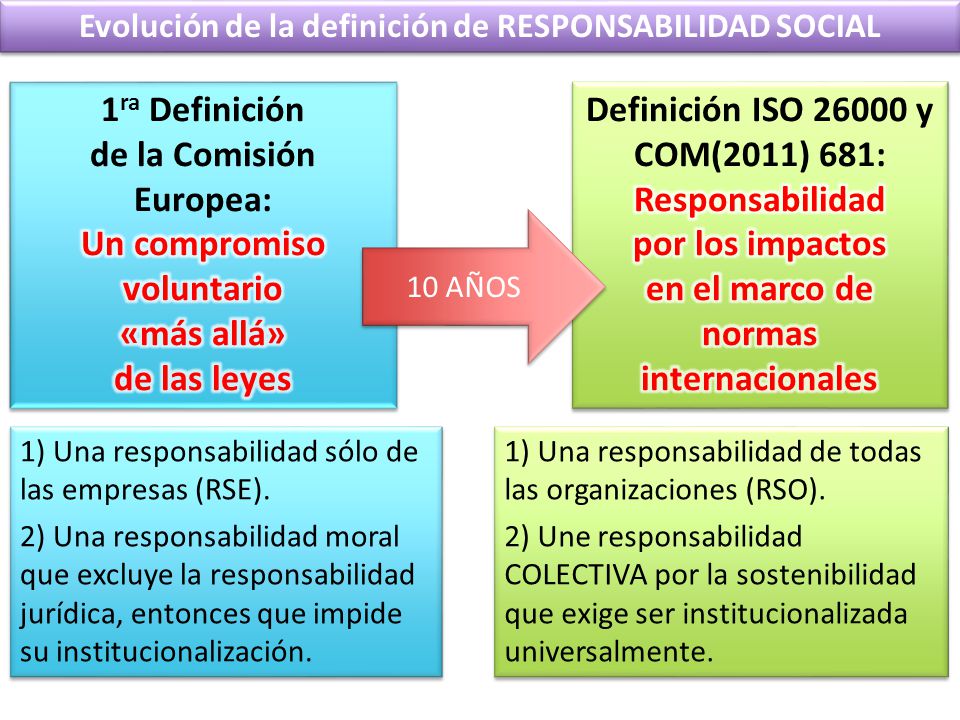 Evolución de la definición de RESPONSABILIDAD SOCIAL

1$^{ra}$ Definición de la Comisión Europea: Un compromiso voluntario «más allá» de las leyes

10 AÑOS

Definición ISO 26000 y COM(2011) 681: Responsabilidad por los impactos en el marco de normas internacionales

1) Una responsabilidad sólo de las empresas (RSE).

2) Una responsabilidad moral que excluye la responsabilidad jurídica, entonces que impide su institucionalización.

1) Una responsabilidad de todas las organizaciones (RSO).

2) Une responsabilidad COLECTIVA por la sostenibilidad que exige ser institucionalizada universalmente.